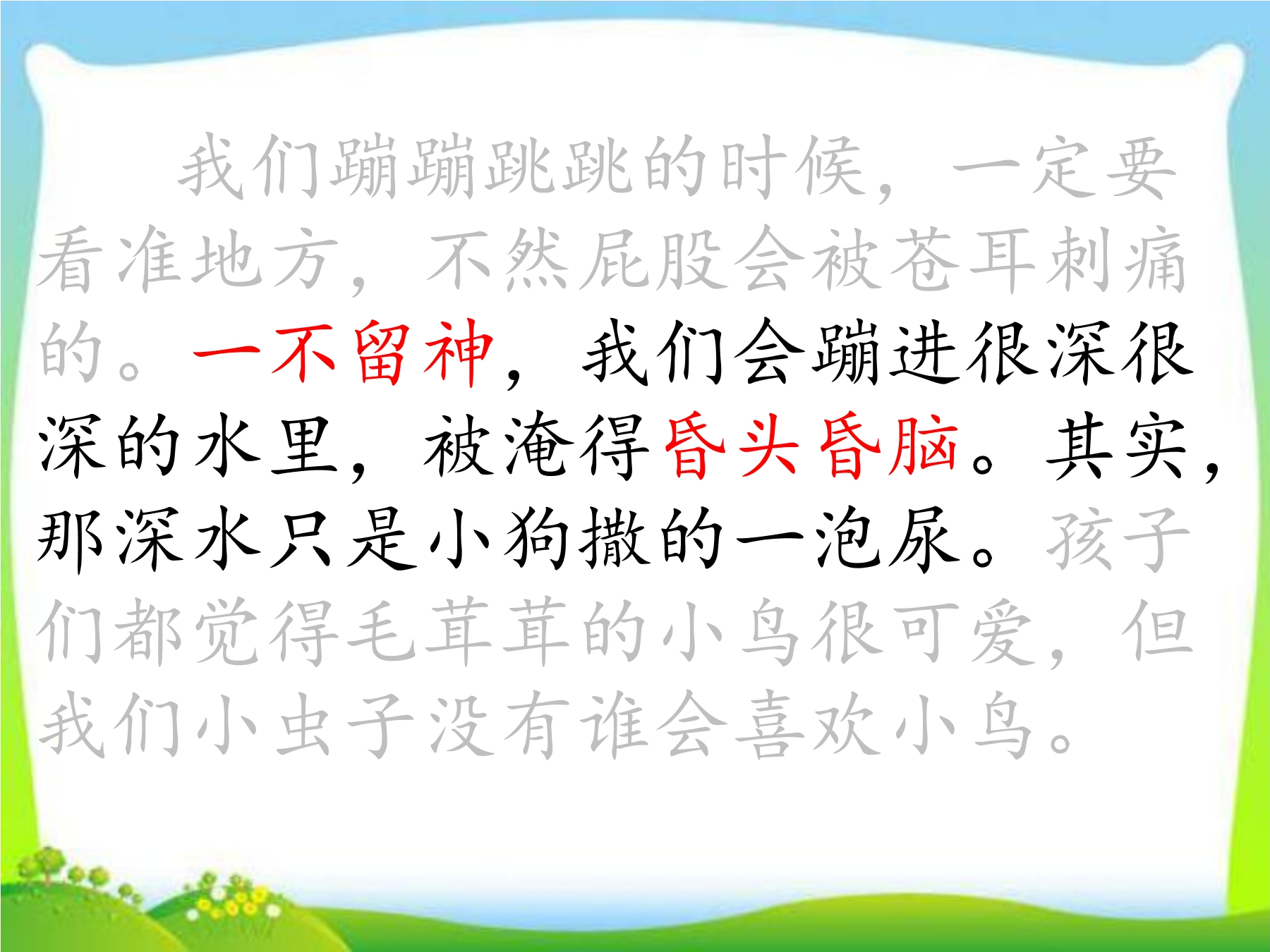 我们蹦蹦跳跳的时候，一定要看准地方，不然屁股会被苍耳刺痛的。一不留神，我们会蹦进很深很深的水里，被淹得昏头昏脑。其实，那深水只是小狗撒的一泡尿。孩子们都觉得毛茸茸的小鸟很可爱，但我们小虫子没有谁会喜欢小鸟。